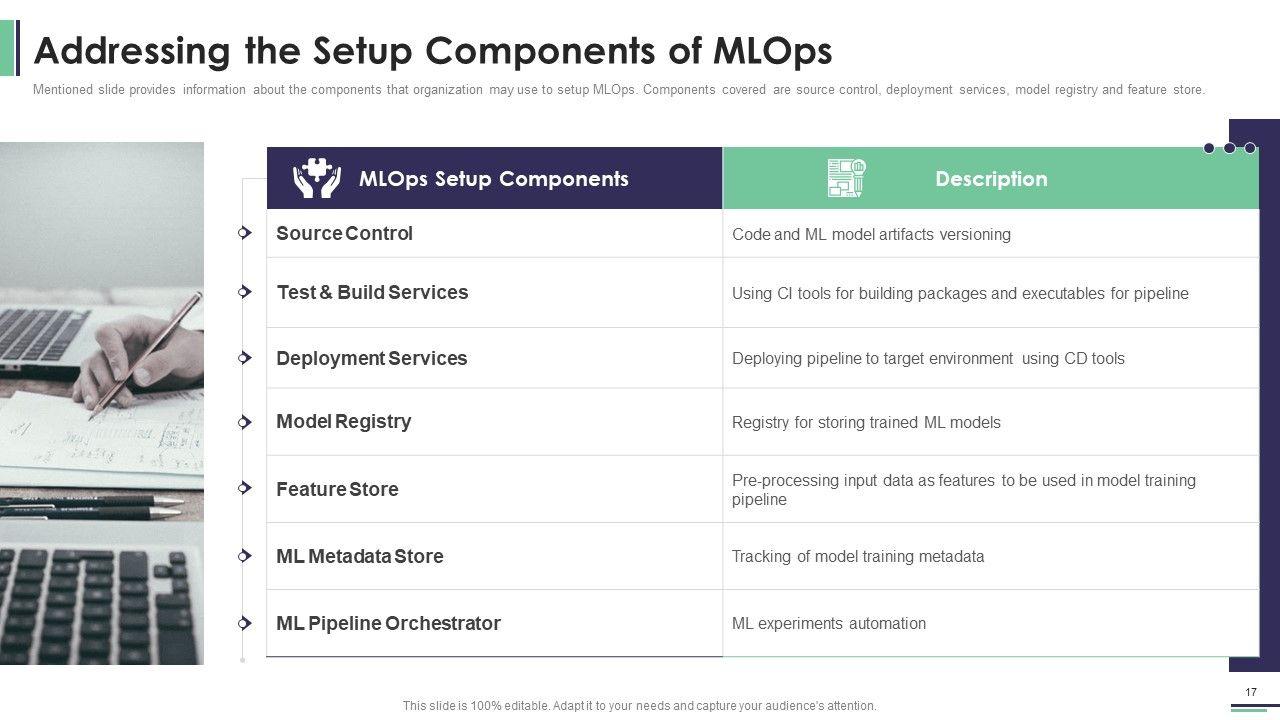 Addressing the Setup Components of MLOps

Mentioned slide provides information about the components that organization may use to setup MLOps. Components covered are source control, deployment services, model registry and feature store.

| MLOps Setup Components | Description |
|---|---|
| Source Control | Code and ML model artifacts versioning |
| Test & Build Services | Using CI tools for building packages and executables for pipeline |
| Deployment Services | Deploying pipeline to target environment using CD tools |
| Model Registry | Registry for storing trained ML models |
| Feature Store | Pre-processing input data as features to be used in model training pipeline |
| ML Metadata Store | Tracking of model training metadata |
| ML Pipeline Orchestrator | ML experiments automation |

This slide is 100% editable. Adapt it to your needs and capture your audience's attention.

17